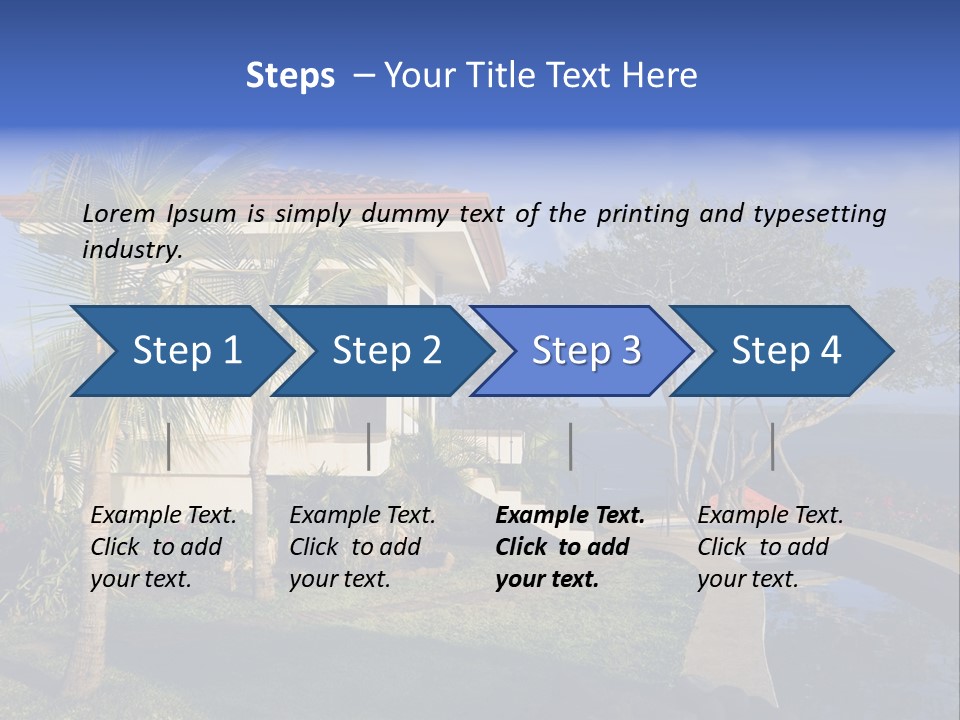 Steps – Your Title Text Here

Lorem Ipsum is simply dummy text of the printing and typesetting industry.

Step 1

Step 2

Step 3

Step 4

Example Text. Click to add your text.

Example Text. Click to add your text.

Example Text. Click to add your text.

Example Text. Click to add your text.